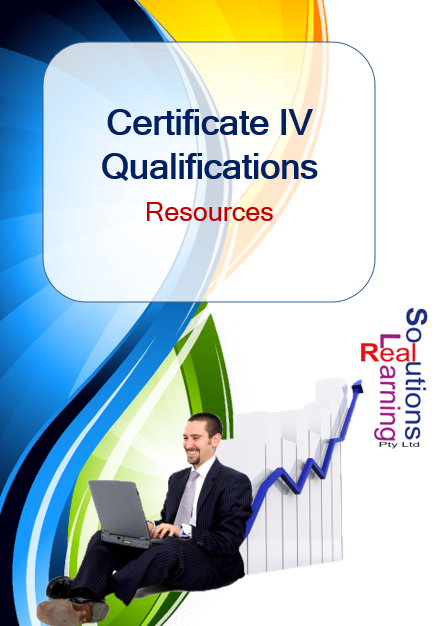 Certificate IV Qualifications

Resources

Real Learning Solutions
Pty Ltd